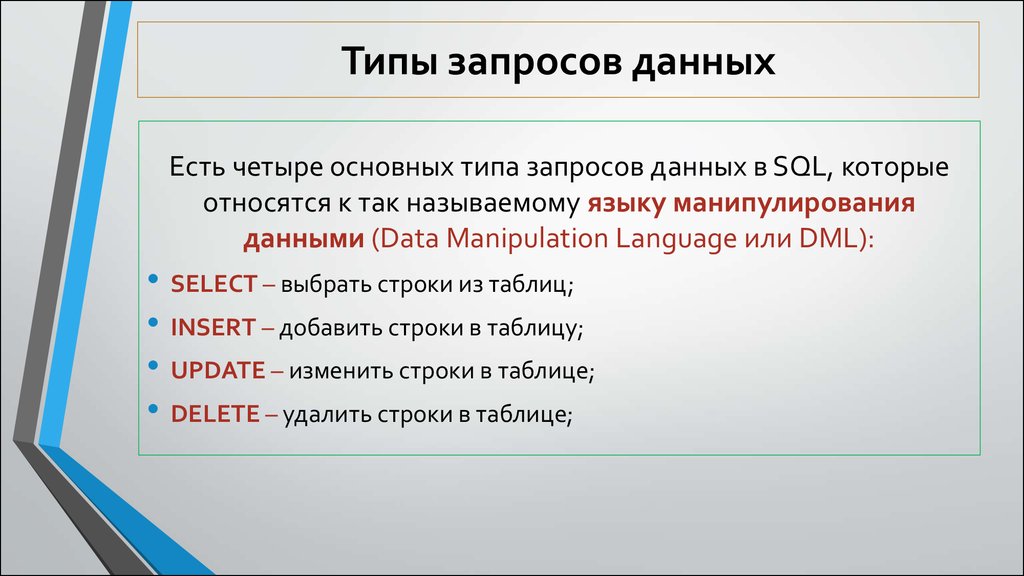 Типы запросов данных

Есть четыре основных типа запросов данных в SQL, которые относятся к так называемому языку манипулирования данными (Data Manipulation Language или DML):

• SELECT – выбрать строки из таблиц;
• INSERT – добавить строки в таблицу;
• UPDATE – изменить строки в таблице;
• DELETE – удалить строки в таблице;